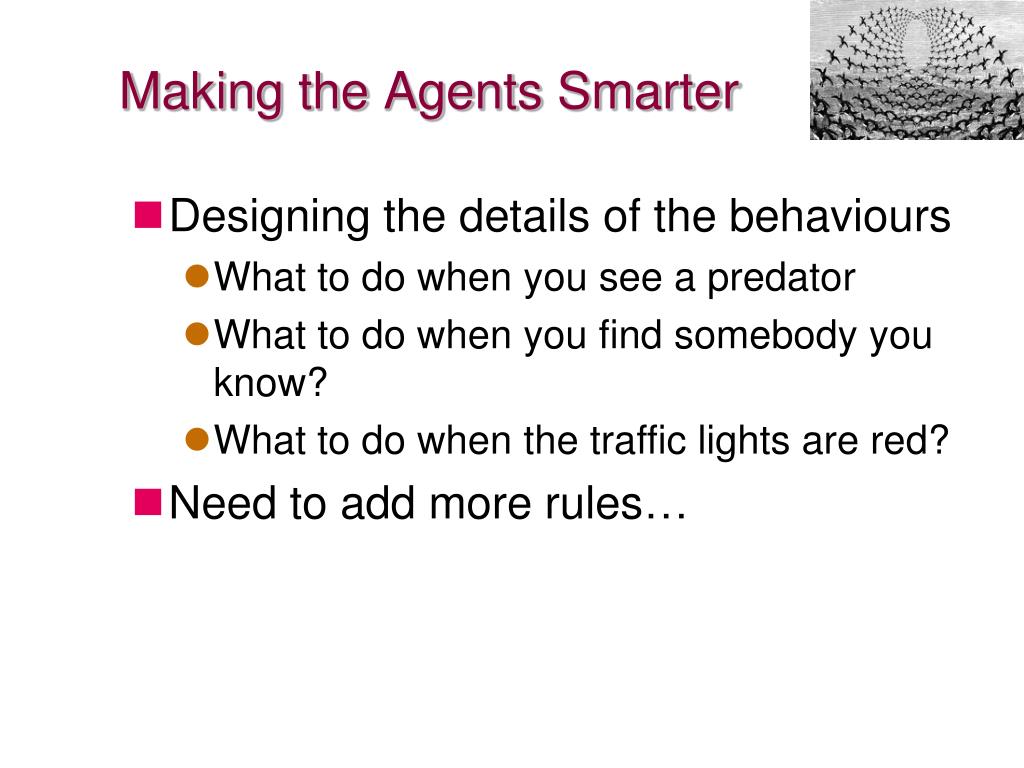 Making the Agents Smarter

Designing the details of the behaviours

What to do when you see a predator

What to do when you find somebody you know?

What to do when the traffic lights are red?

Need to add more rules…